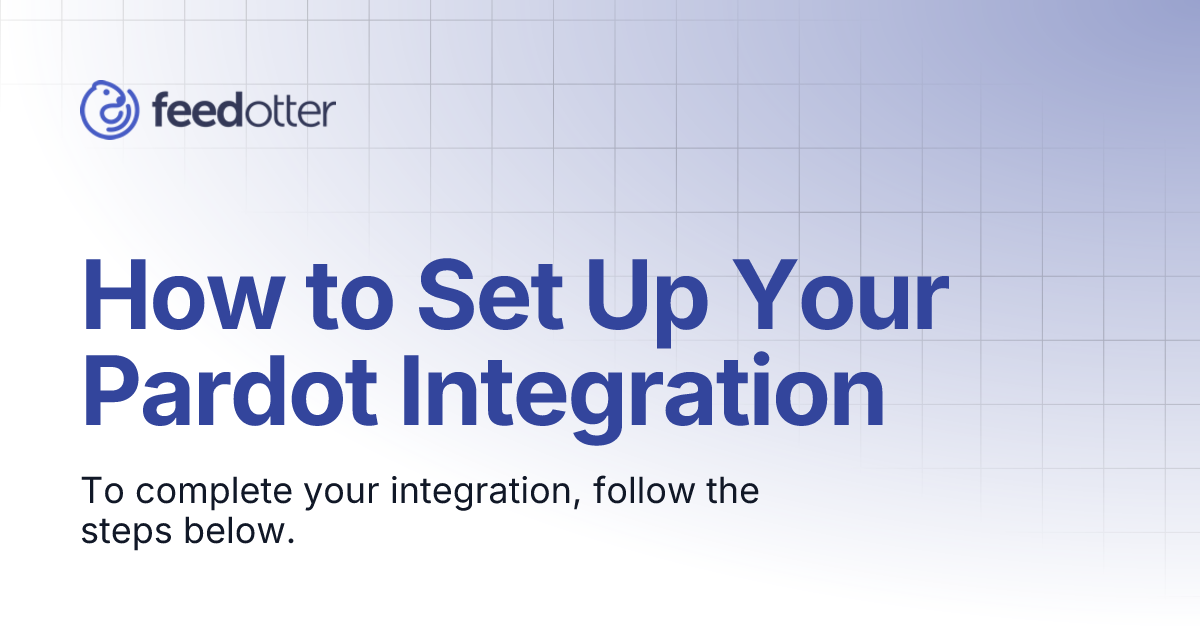 feedotter

How to Set Up Your Pardot Integration

To complete your integration, follow the steps below.